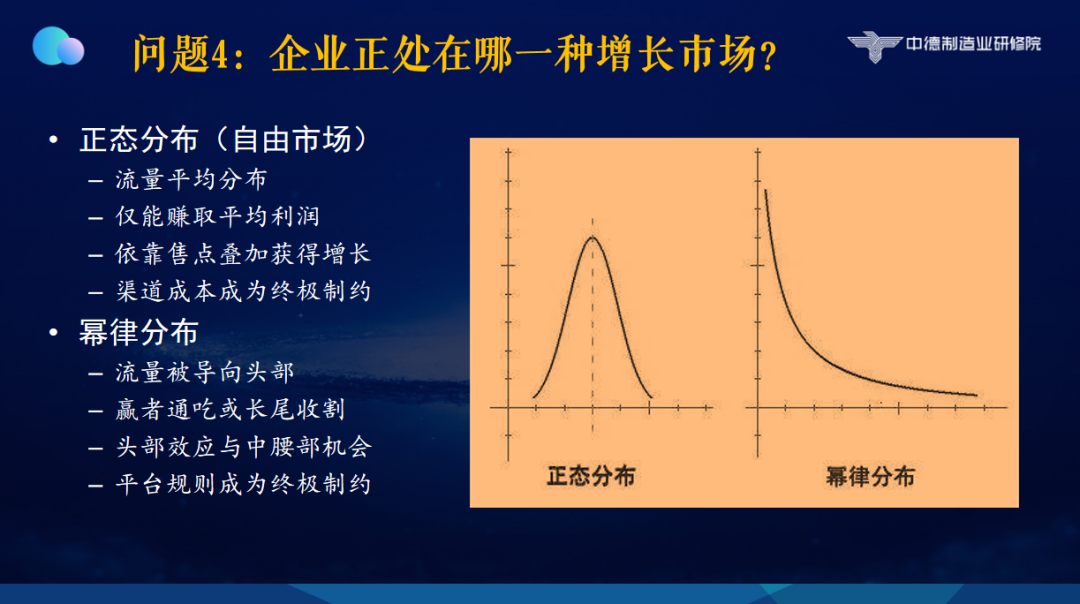 问题4：企业正处在哪一种增长市场？

中德制造业研修院

• 正态分布（自由市场）
– 流量平均分布
– 仅能赚取平均利润
– 依靠售点叠加获得增长
– 渠道成本成为终极制约
• 幂律分布
– 流量被导向头部
– 赢者通吃或长尾收割
– 头部效应与中腰部机会
– 平台规则成为终极制约

正态分布

幂律分布